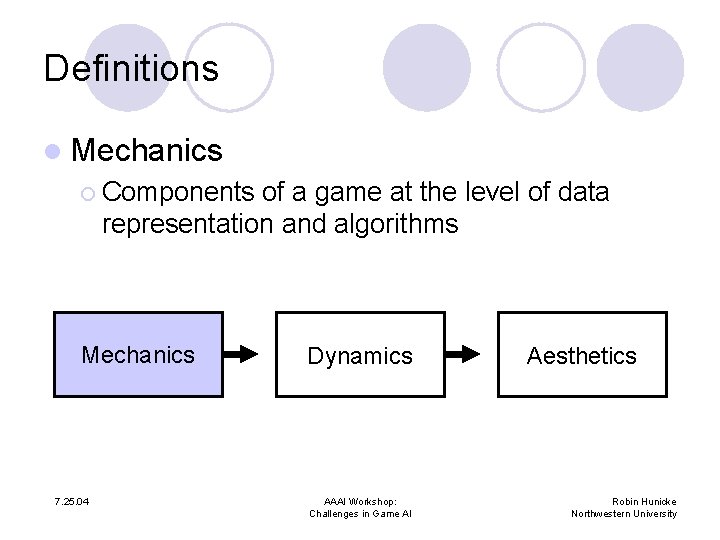 Definitions

Mechanics

Components of a game at the level of data representation and algorithms

Mechanics

Dynamics

Aesthetics

7.25.04

AAAI Workshop:
Challenges in Game AI

Robin Hunicke
Northwestern University